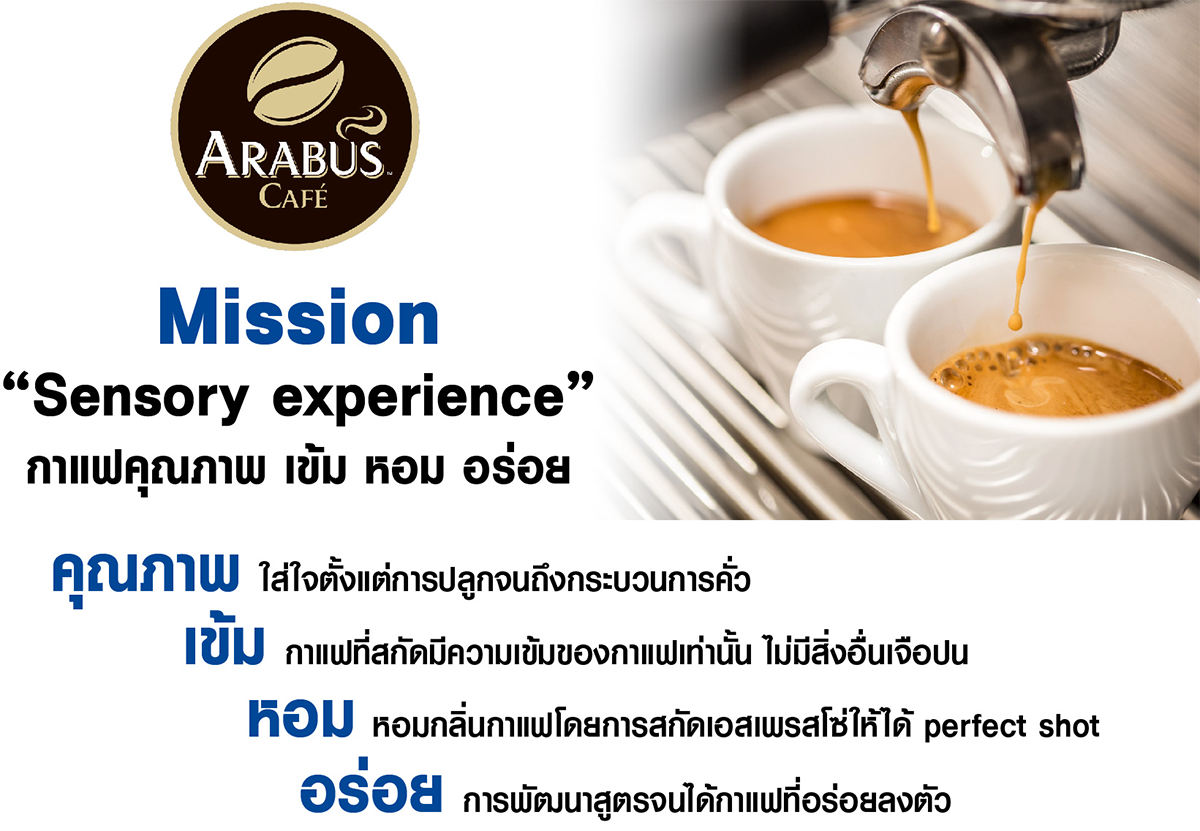 ARABUS™
CAFÉ

Mission
“Sensory experience”
กาแฟคุณภาพ เข้ม หอม อร่อย

คุณภาพ ใส่ใจตั้งแต่การปลูกจนถึงกระบวนการคั่ว
เข้ม กาแฟที่สกัดมีความเข้มของกาแฟเท่านั้น ไม่มีสิ่งอื่นเจือปน
หอม หอมกลิ่นกาแฟโดยการสกัดเอสเพรสโซ่ให้ได้ perfect shot
อร่อย การพัฒนาสูตรจนได้กาแฟที่อร่อยลงตัว